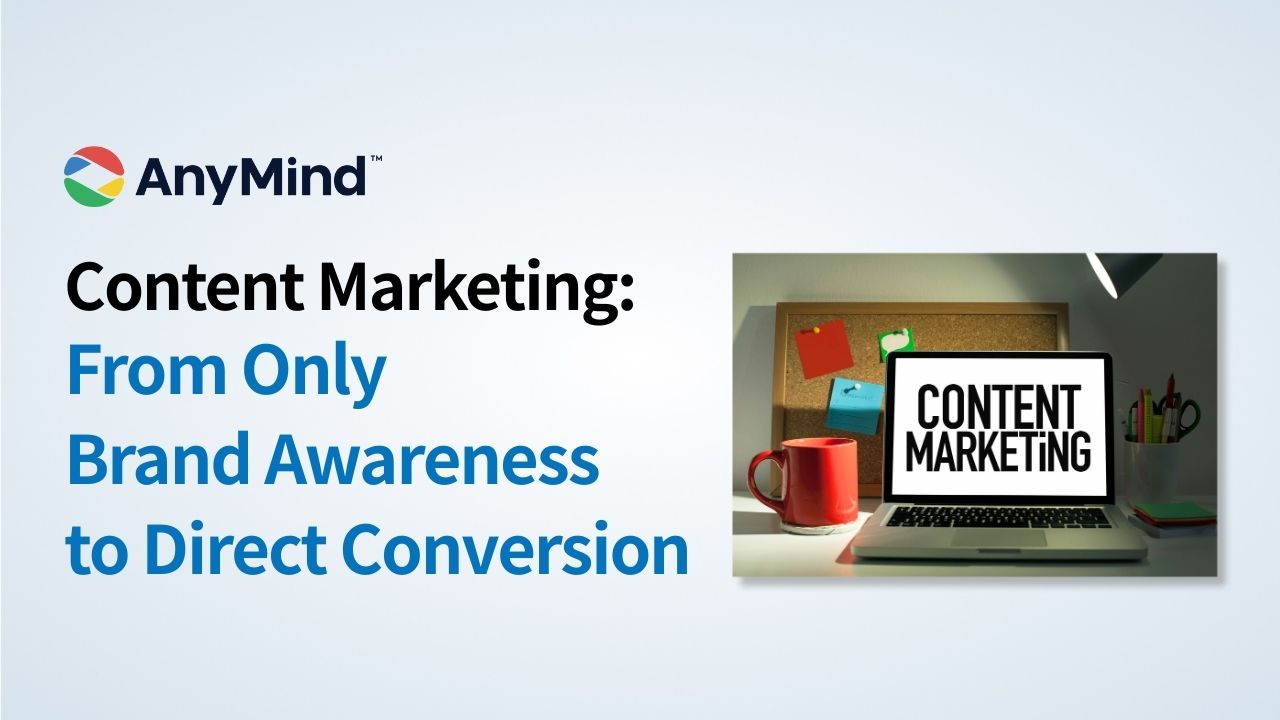 AnyMind™

Content Marketing:
From Only
Brand Awareness
to Direct Conversion

CONTENT
MARKETiNG